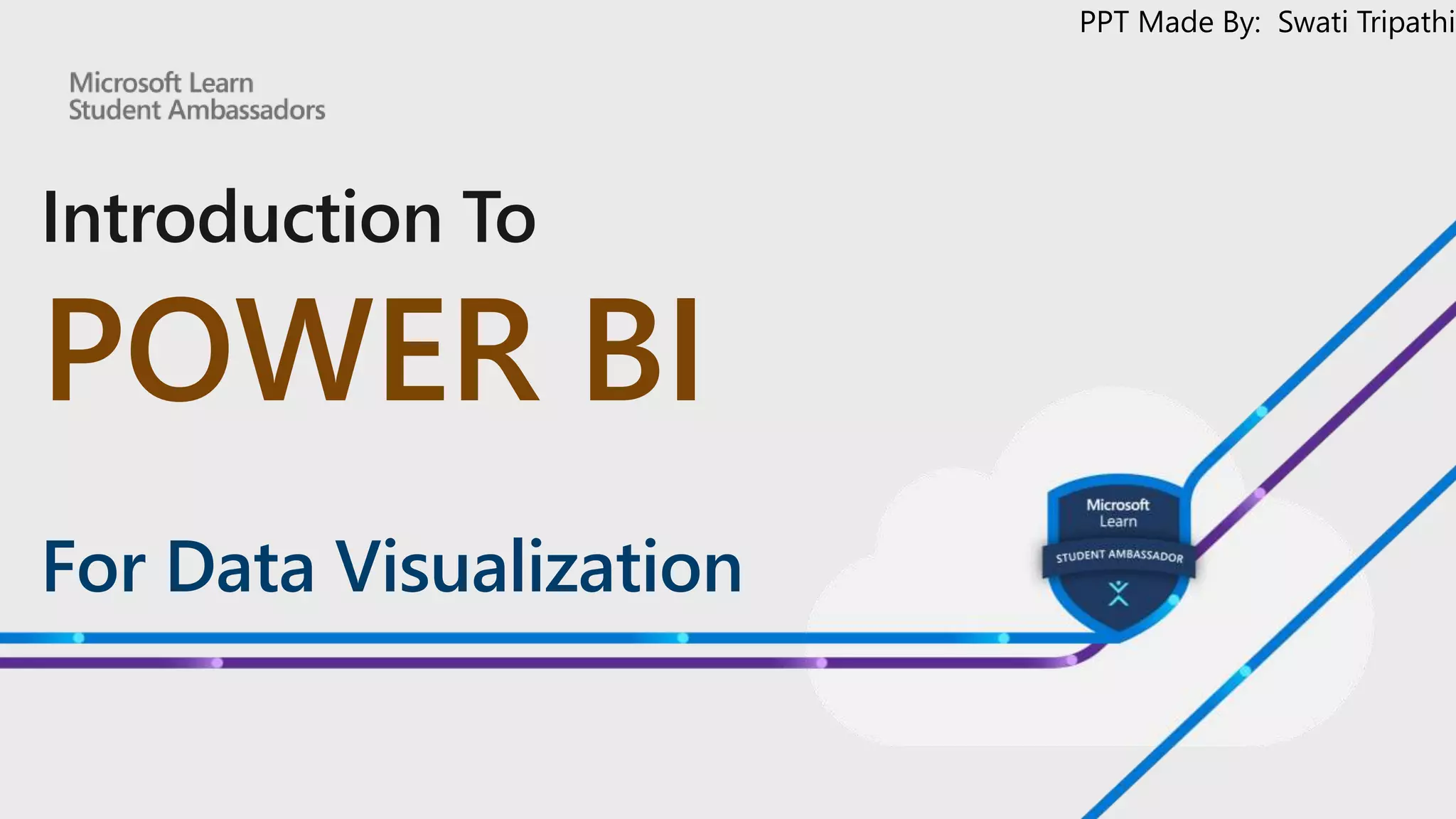 PPT Made By: Swati Tripathi

Microsoft Learn
Student Ambassadors

Introduction To

POWER BI

For Data Visualization

Microsoft
Learn
STUDENT AMBASSADOR